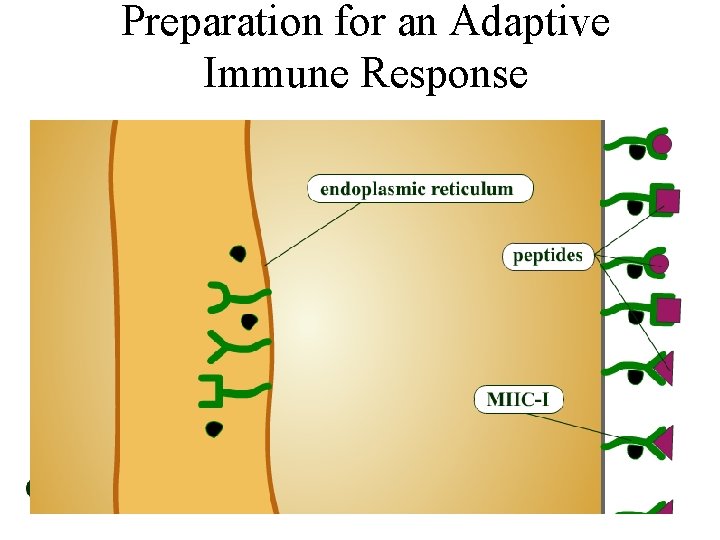 Preparation for an Adaptive Immune Response

endoplasmic reticulum

peptides

MHC-I